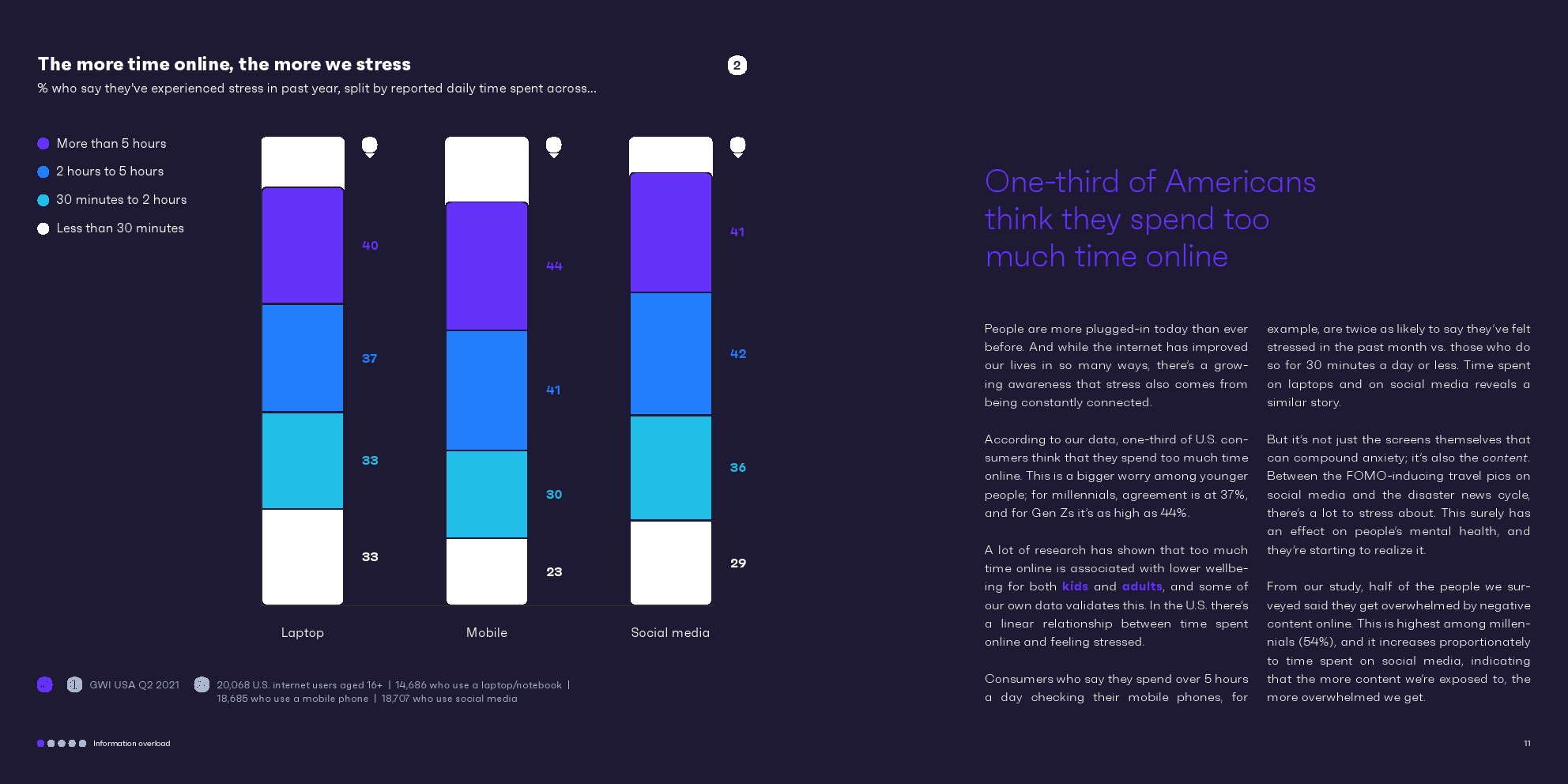 The more time online, the more we stress

2

% who say they've experienced stress in past year, split by reported daily time spent across...

More than 5 hours
2 hours to 5 hours
30 minutes to 2 hours
Less than 30 minutes

40
37
33
33
Laptop

44
41
30
23
Mobile

41
42
36
29
Social media

GWI USA Q2 2021

20,068 U.S. internet users aged 16+ | 14,686 who use a laptop/notebook | 18,685 who use a mobile phone | 18,707 who use social media

Information overload

One-third of Americans think they spend too much time online

People are more plugged-in today than ever before. And while the internet has improved our lives in so many ways, there's a growing awareness that stress also comes from being constantly connected.

According to our data, one-third of U.S. consumers think that they spend too much time online. This is a bigger worry among younger people; for millennials, agreement is at 37%, and for Gen Zs it's as high as 44%.

A lot of research has shown that too much time online is associated with lower wellbeing for both kids and adults, and some of our own data validates this. In the U.S. there's a linear relationship between time spent online and feeling stressed.

Consumers who say they spend over 5 hours a day checking their mobile phones, for example, are twice as likely to say they've felt stressed in the past month vs. those who do so for 30 minutes a day or less. Time spent on laptops and on social media reveals a similar story.

But it's not just the screens themselves that can compound anxiety; it's also the content. Between the FOMO-inducing travel pics on social media and the disaster news cycle, there's a lot to stress about. This surely has an effect on people's mental health, and they're starting to realize it.

From our study, half of the people we surveyed said they get overwhelmed by negative content online. This is highest among millennials (54%), and it increases proportionately to time spent on social media, indicating that the more content we're exposed to, the more overwhelmed we get.

11